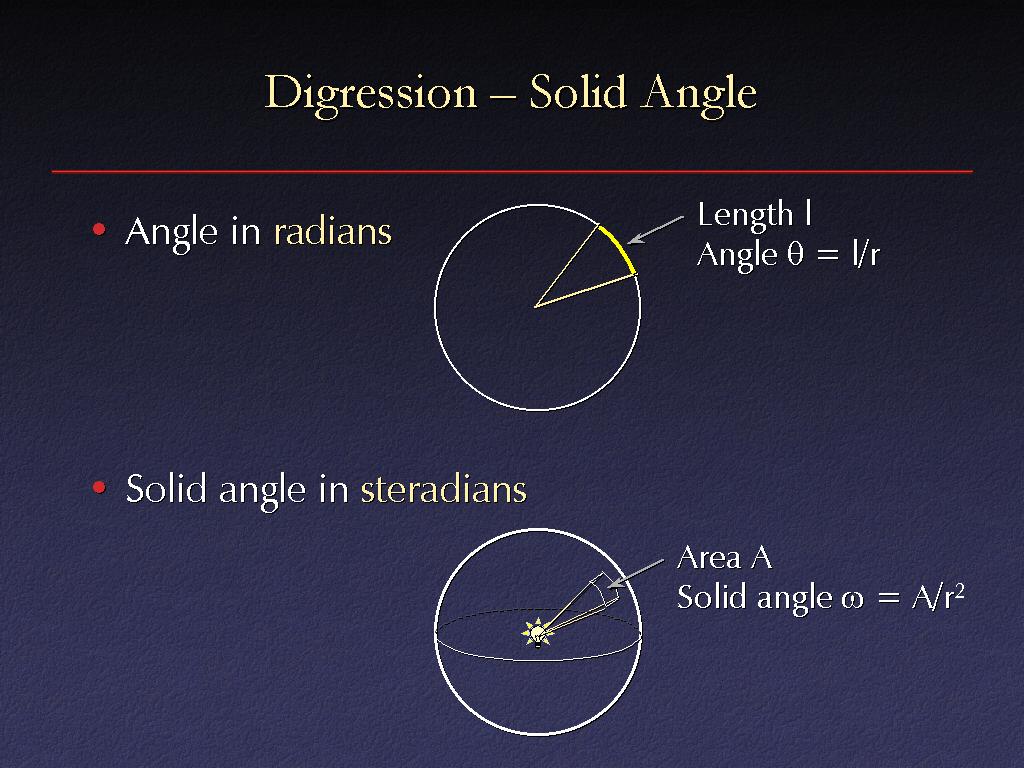 Digression – Solid Angle

• Angle in radians

Length l
Angle $\theta = l/r$

• Solid angle in steradians

Area A
Solid angle $\omega = A/r^2$